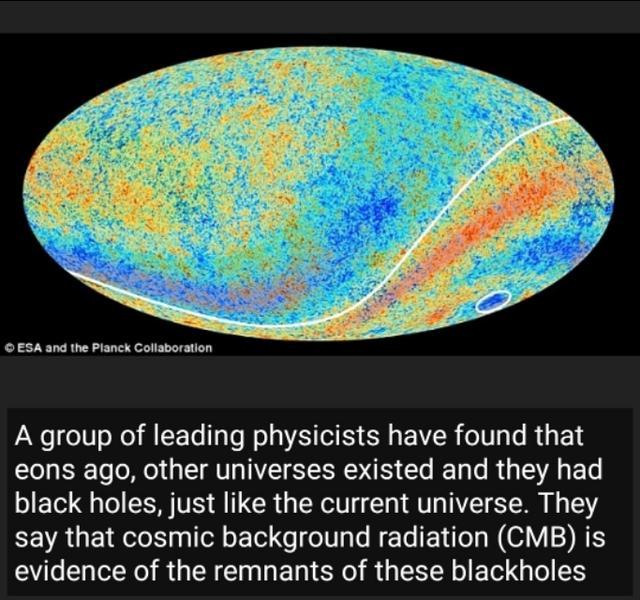 © ESA and the Planck Collaboration

A group of leading physicists have found that eons ago, other universes existed and they had black holes, just like the current universe. They say that cosmic background radiation (CMB) is evidence of the remnants of these blackholes